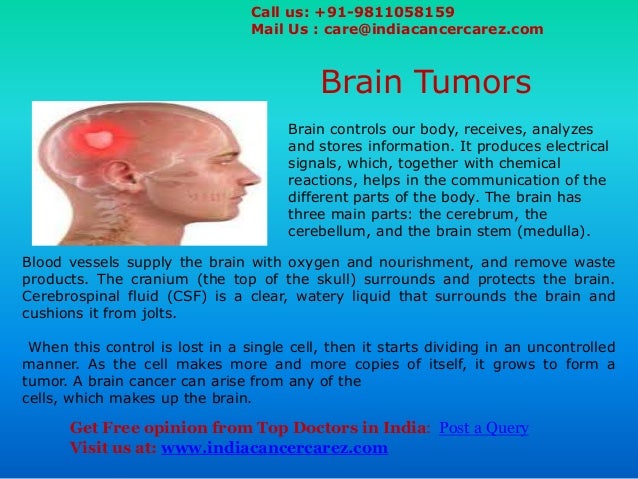 Call us: +91-9811058159
Mail Us : care@indiacancercarez.com

Brain Tumors

Brain controls our body, receives, analyzes and stores information. It produces electrical signals, which, together with chemical reactions, helps in the communication of the different parts of the body. The brain has three main parts: the cerebrum, the cerebellum, and the brain stem (medulla).

Blood vessels supply the brain with oxygen and nourishment, and remove waste products. The cranium (the top of the skull) surrounds and protects the brain. Cerebrospinal fluid (CSF) is a clear, watery liquid that surrounds the brain and cushions it from jolts.

When this control is lost in a single cell, then it starts dividing in an uncontrolled manner. As the cell makes more and more copies of itself, it grows to form a tumor. A brain cancer can arise from any of the cells, which makes up the brain.

Get Free opinion from Top Doctors in India: Post a Query
Visit us at: www.indiacancercarez.com